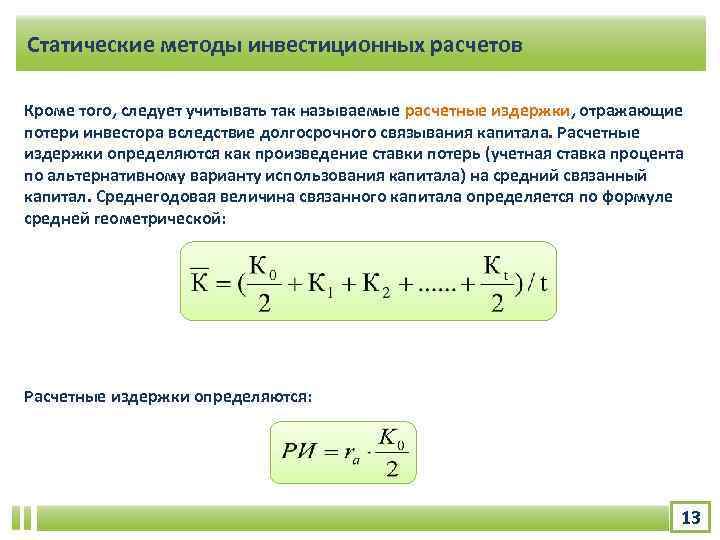 Статические методы инвестиционных расчетов

Кроме того, следует учитывать так называемые расчетные издержки, отражающие потери инвестора вследствие долгосрочного связывания капитала. Расчетные издержки определяются как произведение ставки потерь (учетная ставка процента по альтернативному варианту использования капитала) на средний связанный капитал. Среднегодовая величина связанного капитала определяется по формуле средней геометрической:

$\overline{К} = (\frac{К_0}{2} + К_1 + К_2 + ...... + \frac{К_t}{2}) / t$

Расчетные издержки определяются:

$РИ = r_a \cdot \frac{K_0}{2}$

13